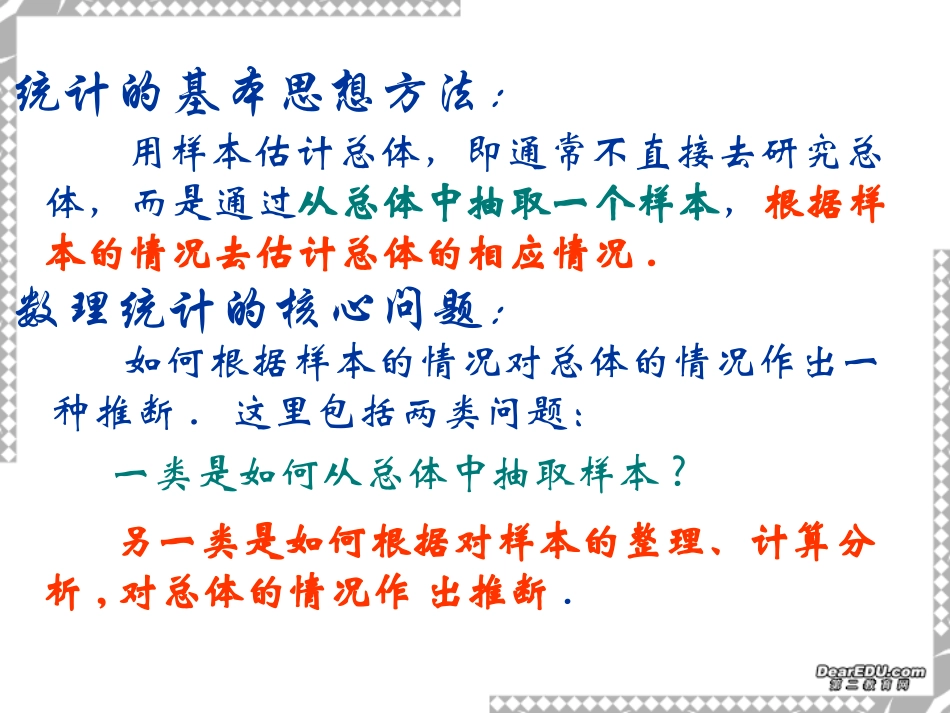 统计的基本思想方法：

用样本估计总体，即通常不直接去研究总体，而是通过从总体中抽取一个样本，根据样本的情况去估计总体的相应情况．

数理统计的核心问题：

如何根据样本的情况对总体的情况作出一种推断．这里包括两类问题：

一类是如何从总体中抽取样本？

另一类是如何根据对样本的整理、计算分析，对总体的情况作 出推断．

DearEDU.com
第二教育网